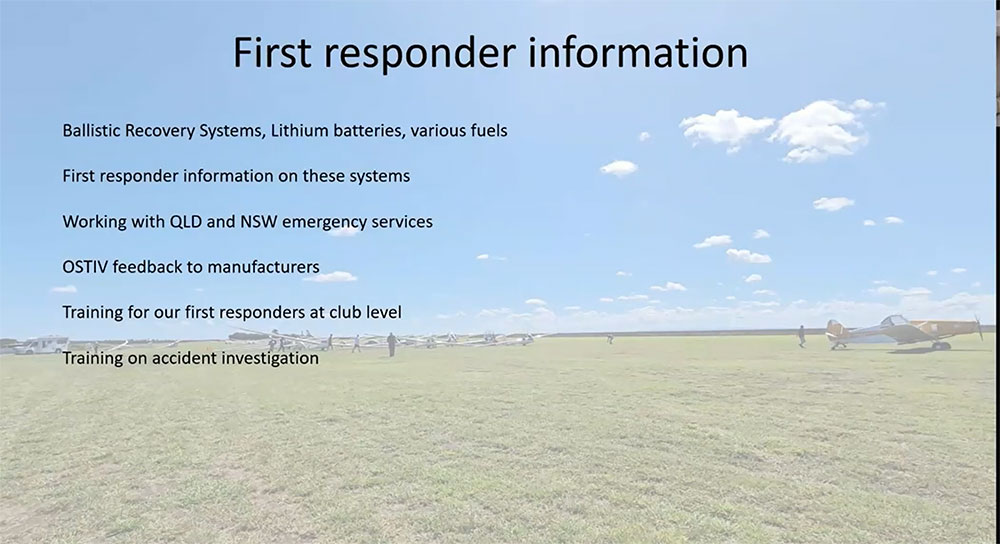 First responder information

Ballistic Recovery Systems, Lithium batteries, various fuels

First responder information on these systems

Working with QLD and NSW emergency services

OSTIV feedback to manufacturers

Training for our first responders at club level

Training on accident investigation